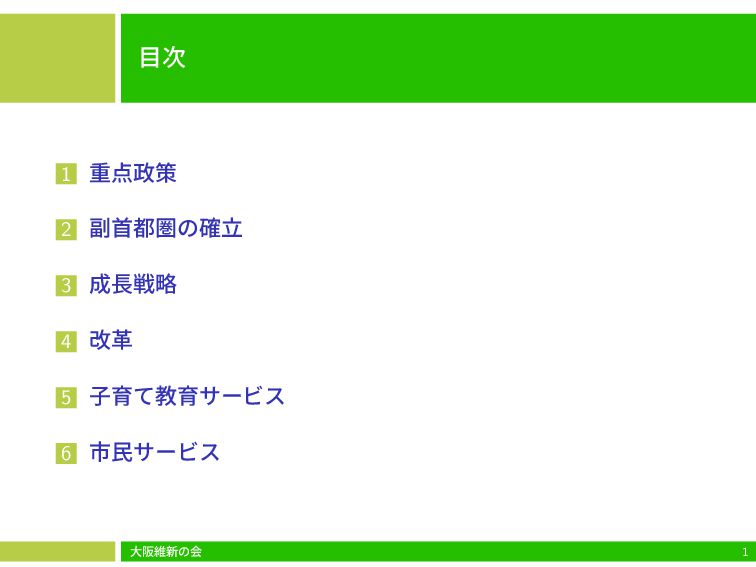 目次

1 重点政策

2 副首都圏の確立

3 成長戦略

4 改革

5 子育て教育サービス

6 市民サービス

大阪維新の会

1